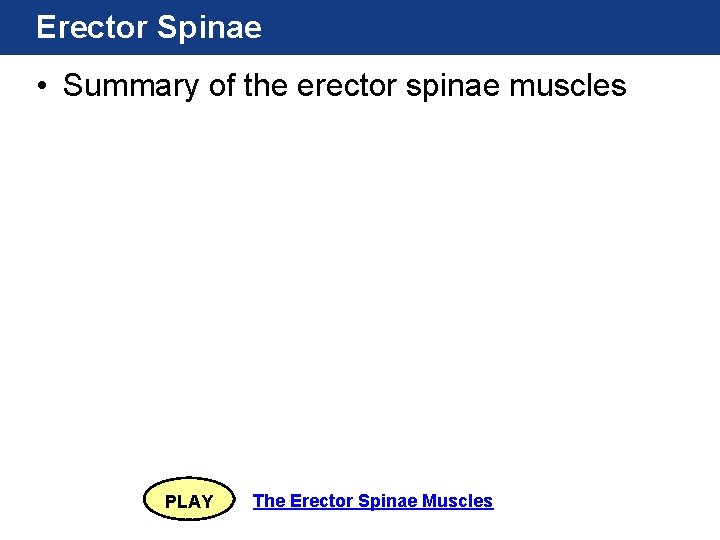 Erector Spinae

• Summary of the erector spinae muscles

PLAY

The Erector Spinae Muscles